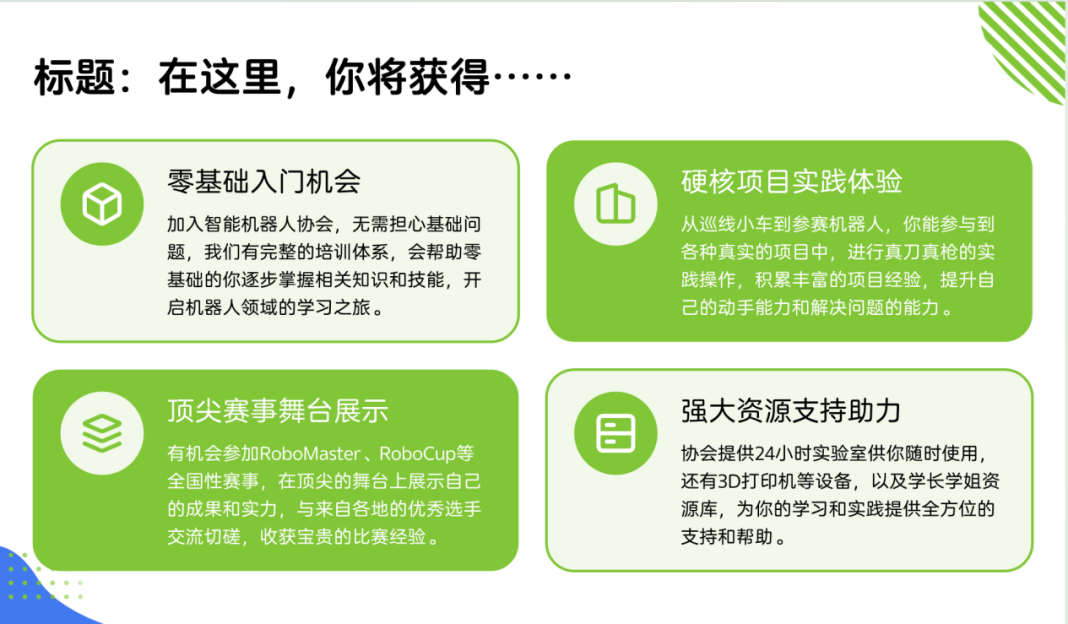 标题：在这里，你将获得……

零基础入门机会

加入智能机器人协会，无需担心基础问题，我们有完整的培训体系，会帮助零基础的你逐步掌握相关知识和技能，开启机器人领域的学习之旅。

硬核项目实践体验

从巡线小车到参赛机器人，你能参与到各种真实的项目中，进行真刀真枪的实践操作，积累丰富的项目经验，提升自己的动手能力和解决问题的能力。

顶尖赛事舞台展示

有机会参加RoboMaster、RoboCup等全国性赛事，在顶尖的舞台上展示自己的成果和实力，与来自各地的优秀选手交流切磋，收获宝贵的比赛经验。

强大资源支持助力

协会提供24小时实验室供你随时使用，还有3D打印机等设备，以及学长学姐资源库，为你的学习和实践提供全方位的支持和帮助。